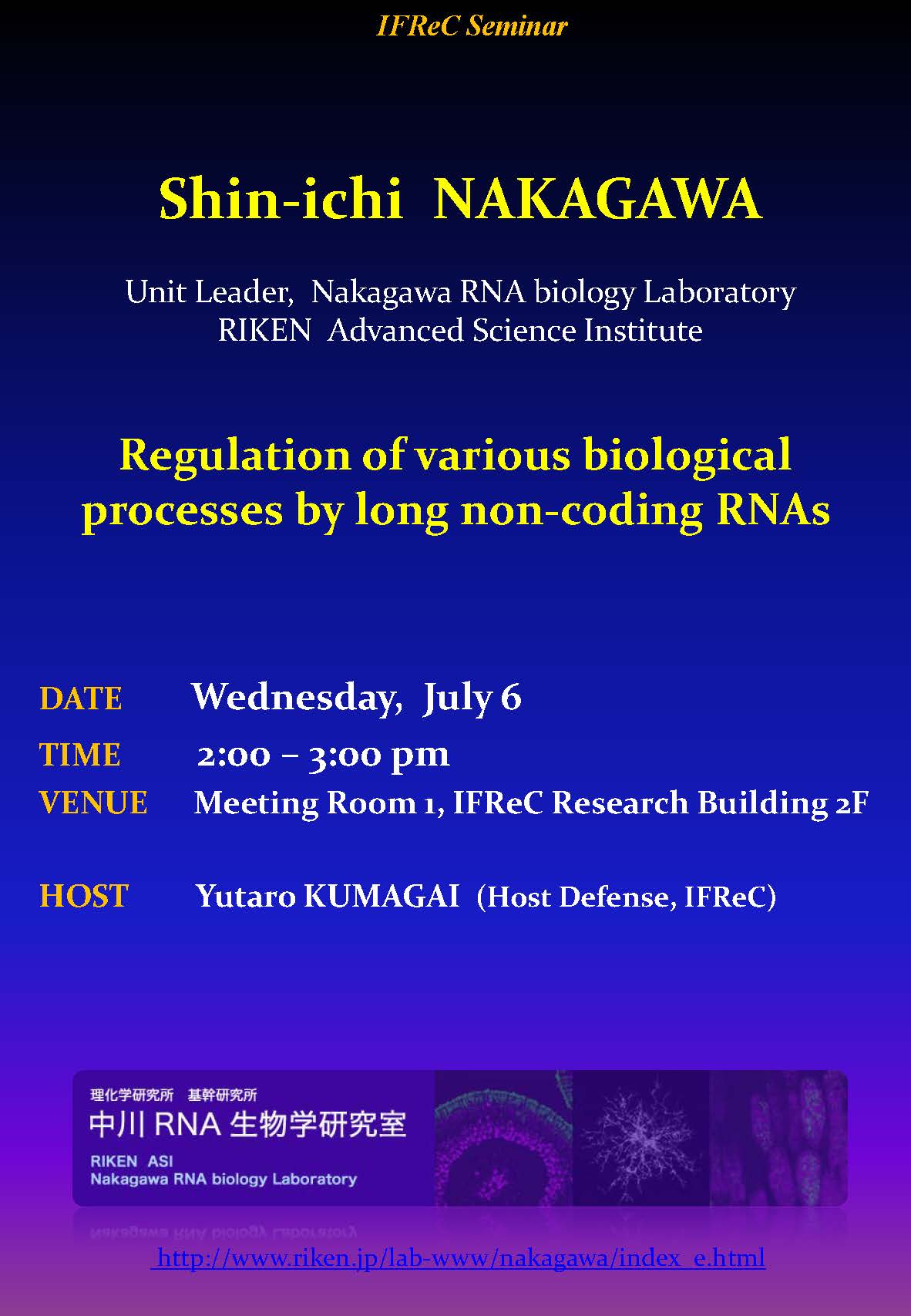 IFReC Seminar

Shin-ichi NAKAGAWA

Unit Leader, Nakagawa RNA biology Laboratory
RIKEN Advanced Science Institute

Regulation of various biological processes by long non-coding RNAs

DATE Wednesday, July 6

TIME 2:00 – 3:00 pm

VENUE Meeting Room 1, IFReC Research Building 2F

HOST Yutaro KUMAGAI (Host Defense, IFReC)

理化学研究所 基幹研究所
中川 RNA 生物学研究室
RIKEN ASI
Nakagawa RNA biology Laboratory

http://www.riken.jp/lab-www/nakagawa/index_e.html